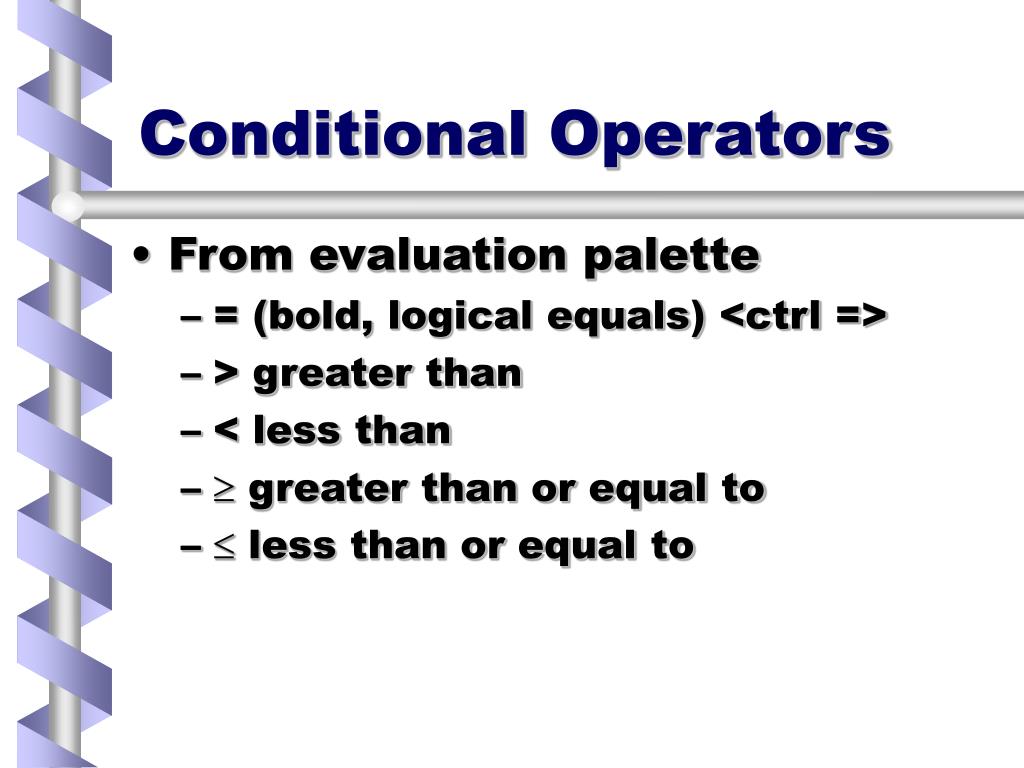 Conditional Operators

• From evaluation palette
– = (bold, logical equals) <ctrl =>
– > greater than
– < less than
– $\geq$ greater than or equal to
– $\leq$ less than or equal to